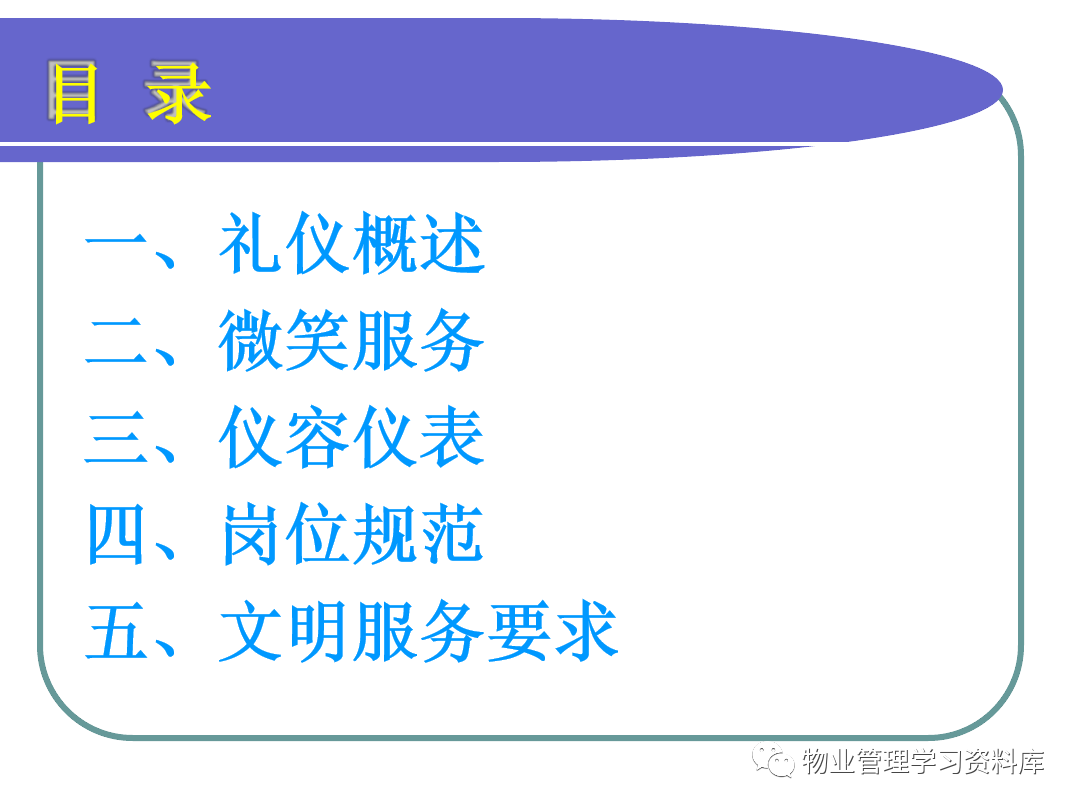 目 录

一、礼仪概述
二、微笑服务
三、仪容仪表
四、岗位规范
五、文明服务要求

物业管理学习资料库